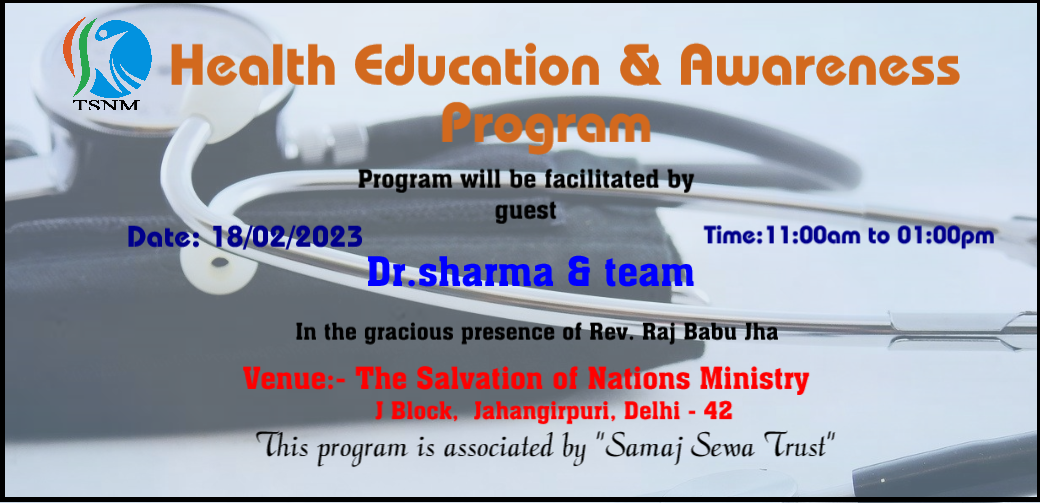 TSNM

Health Education & Awareness Program

Program will be facilitated by guest

Date: 18/02/2023

Time:11:00am to 01:00pm

Dr.sharma & team

In the gracious presence of Rev. Raj Babu Jha

Venue:- The Salvation of Nations Ministry
J Block, Jahangirpuri, Delhi - 42

This program is associated by "Samaj Sewa Trust"